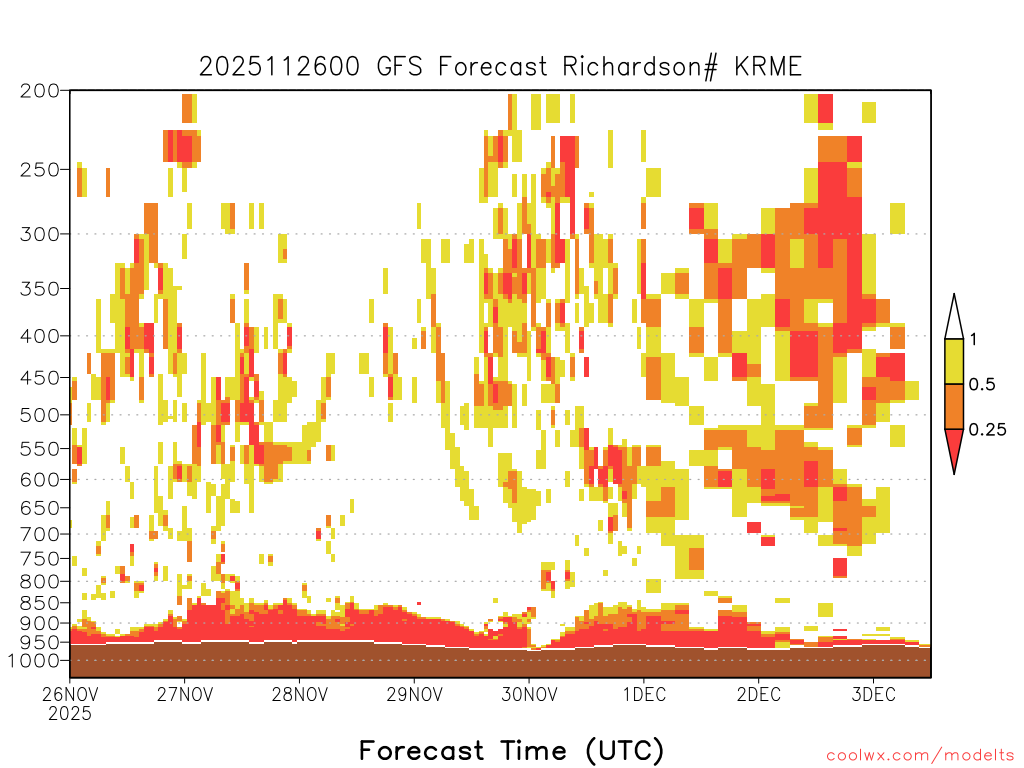 2025112600 GFS Forecast Richardson# KRME

200
250
300
350
400
450
500
550
600
650
700
750
800
850
900
950
1000

1
0.5
0.25

26NOV
2025
27NOV
28NOV
29NOV
30NOV
1DEC
2DEC
3DEC

Forecast Time (UTC)

coolwx.com/modelts